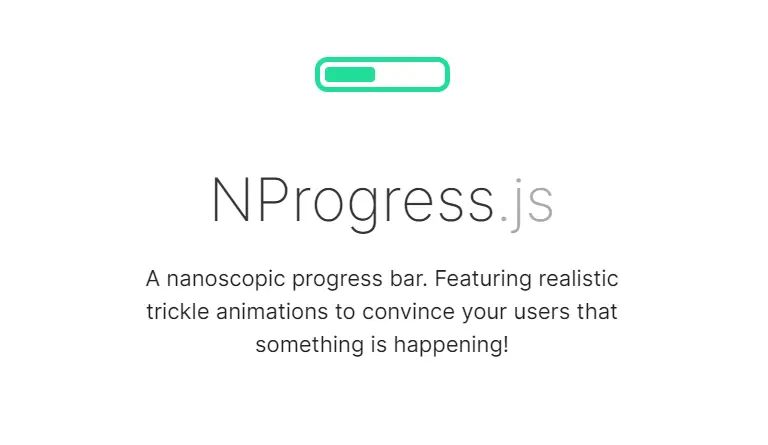 NProgress.js

A nanoscopic progress bar. Featuring realistic trickle animations to convince your users that something is happening!